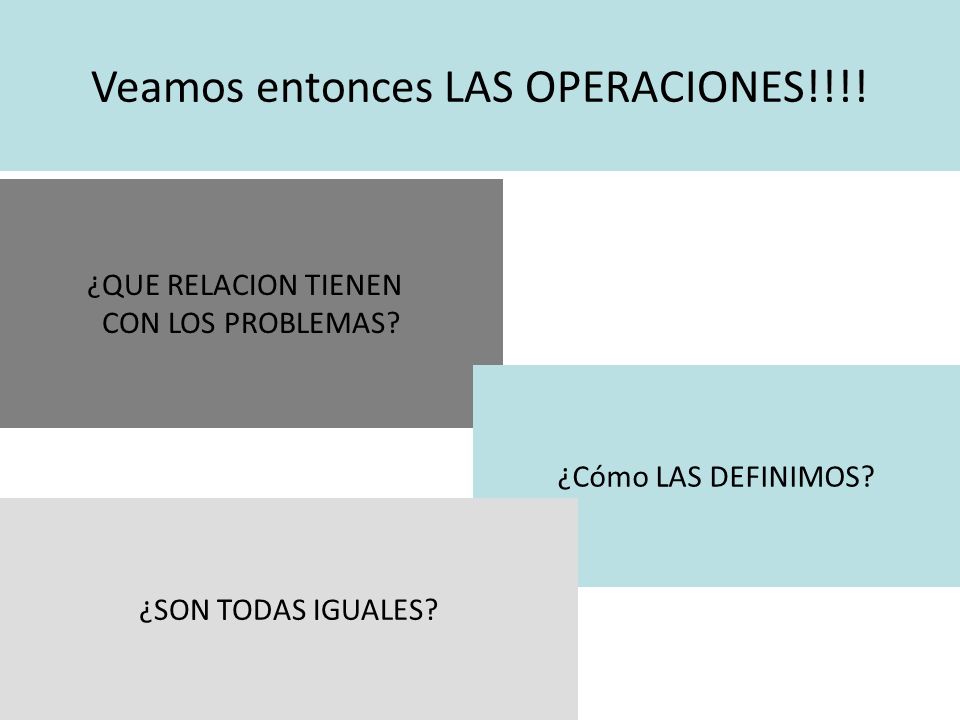 Veamos entonces LAS OPERACIONES!!!!

¿QUE RELACION TIENEN CON LOS PROBLEMAS?

¿Cómo LAS DEFINIMOS?

¿SON TODAS IGUALES?